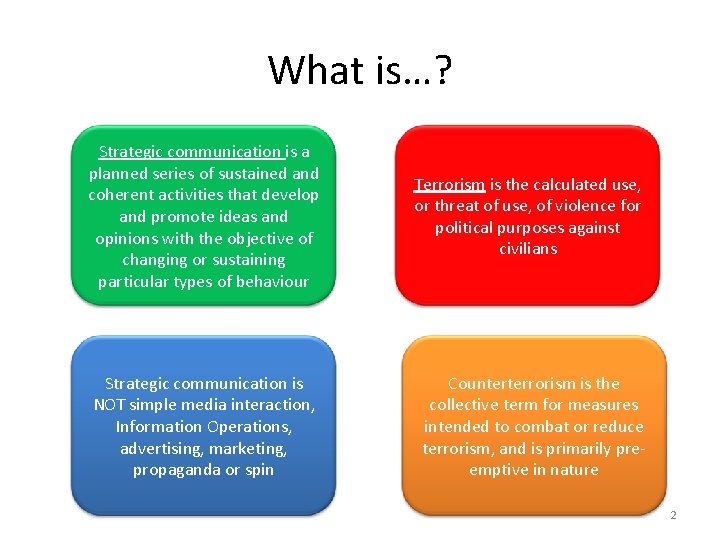 What is…?

Strategic communication is a planned series of sustained and coherent activities that develop and promote ideas and opinions with the objective of changing or sustaining particular types of behaviour

Terrorism is the calculated use, or threat of use, of violence for political purposes against civilians

Strategic communication is NOT simple media interaction, Information Operations, advertising, marketing, propaganda or spin

Counterterrorism is the collective term for measures intended to combat or reduce terrorism, and is primarily pre-emptive in nature

2